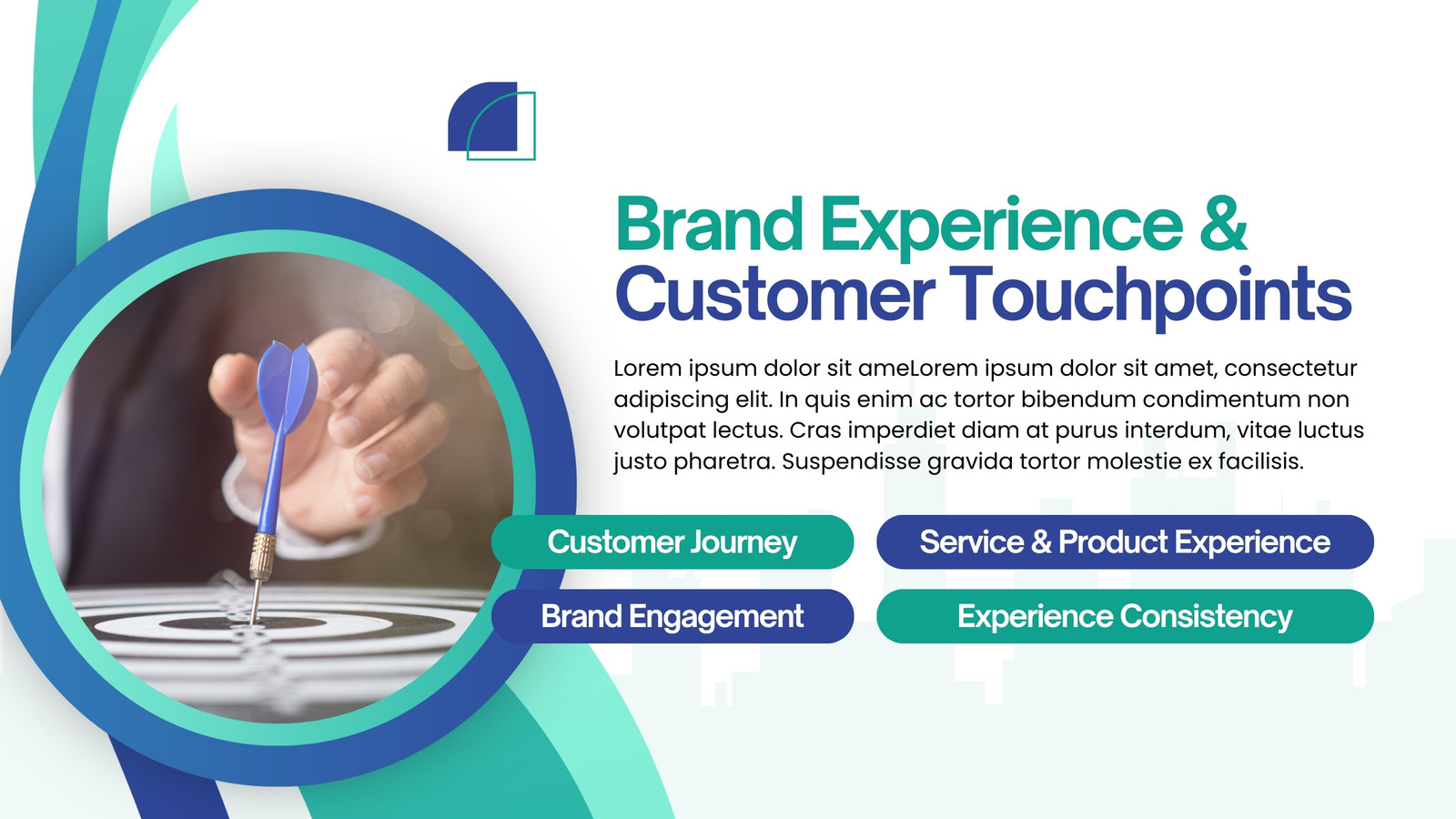 Brand Experience & Customer Touchpoints

Lorem ipsum dolor sit ameLorem ipsum dolor sit amet, consectetur adipiscing elit. In quis enim ac tortor bibendum condimentum non volutpat lectus. Cras imperdiet diam at purus interdum, vitae luctus justo pharetra. Suspendisse gravida tortor molestie ex facilisis.

Customer Journey

Service & Product Experience

Brand Engagement

Experience Consistency